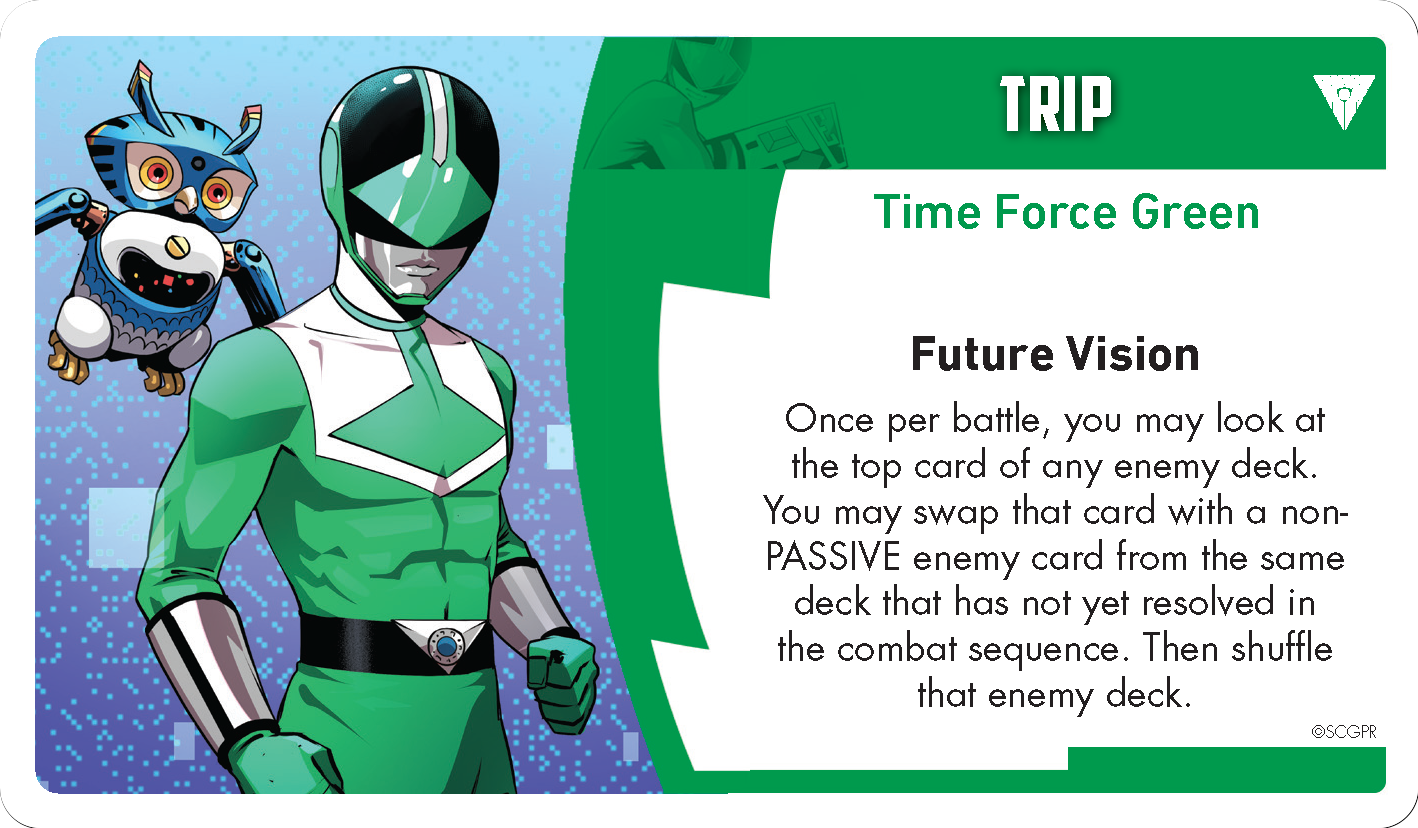 TRIP

Time Force Green

Future Vision

Once per battle, you may look at the top card of any enemy deck. You may swap that card with a non-PASSIVE enemy card from the same deck that has not yet resolved in the combat sequence. Then shuffle that enemy deck.

©SCGPR